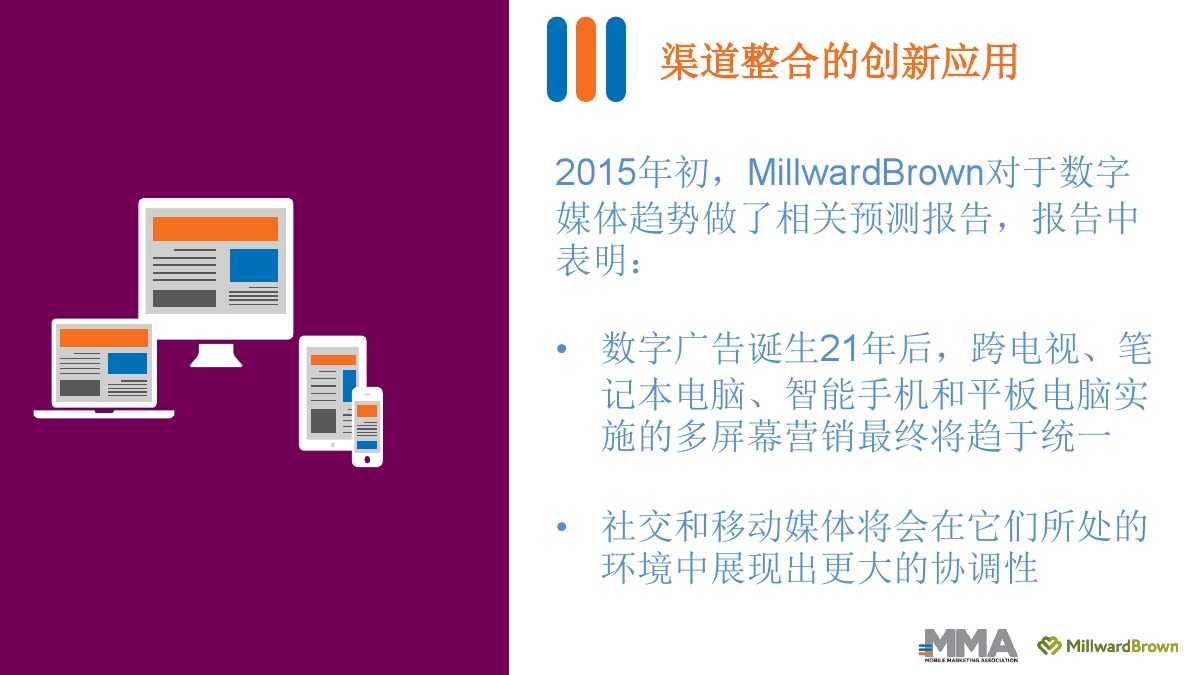 渠道整合的创新应用

2015年初，MillwardBrown对于数字媒体趋势做了相关预测报告，报告中表明：

• 数字广告诞生21年后，跨电视、笔记本电脑、智能手机和平板电脑实施的多屏幕营销最终将趋于统一

• 社交和移动媒体将会在它们所处的环境中展现出更大的协调性

MMA
MOBILE MARKETING ASSOCIATION

MillwardBrown